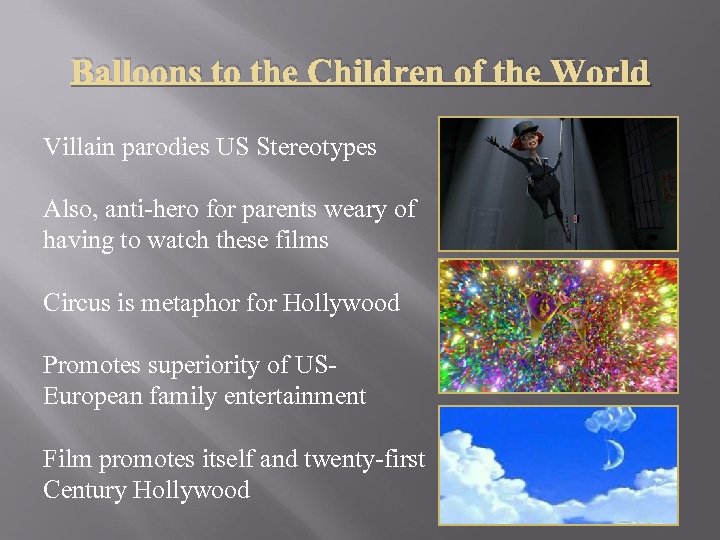 Balloons to the Children of the World

Villain parodies US Stereotypes

Also, anti-hero for parents weary of having to watch these films

Circus is metaphor for Hollywood

Promotes superiority of US-European family entertainment

Film promotes itself and twenty-first Century Hollywood